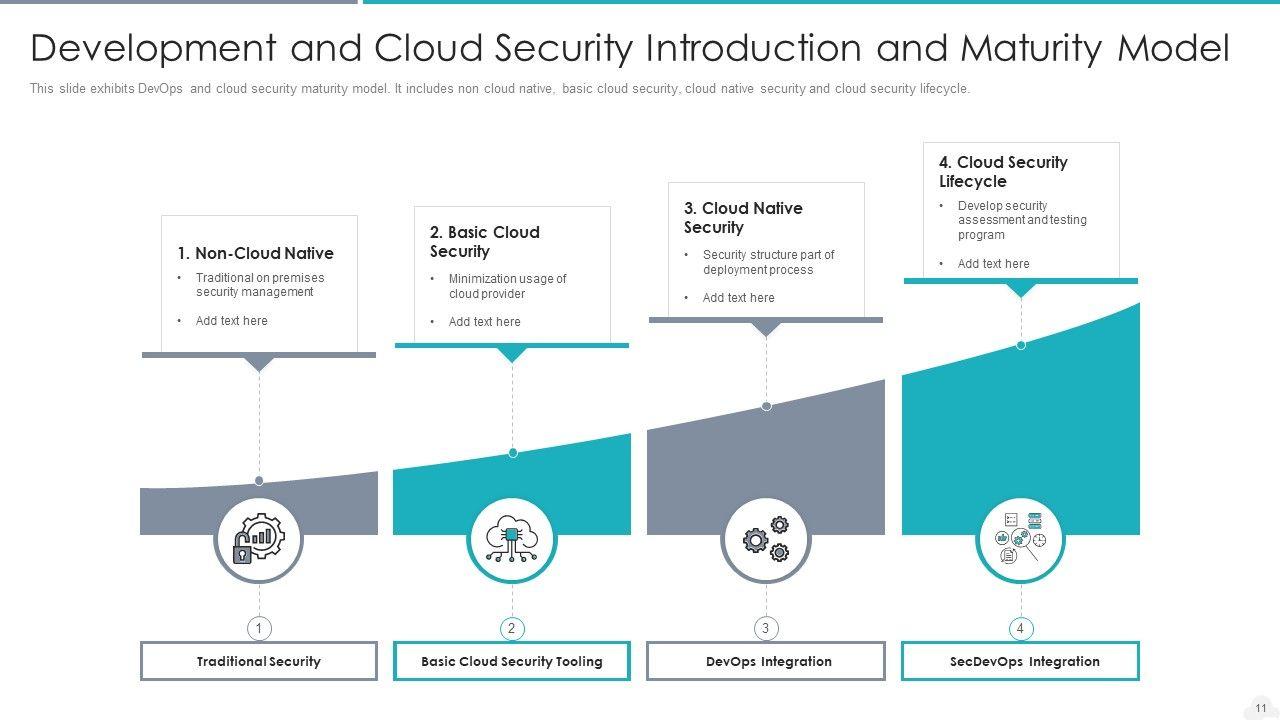 Development and Cloud Security Introduction and Maturity Model

This slide exhibits DevOps and cloud security maturity model. It includes non cloud native, basic cloud security, cloud native security and cloud security lifecycle.

1. Non-Cloud Native
• Traditional on premises security management
• Add text here

2. Basic Cloud Security
• Minimization usage of cloud provider
• Add text here

3. Cloud Native Security
• Security structure part of deployment process
• Add text here

4. Cloud Security Lifecycle
• Develop security assessment and testing program
• Add text here

1
Traditional Security

2
Basic Cloud Security Tooling

3
DevOps Integration

4
SecDevOps Integration

11